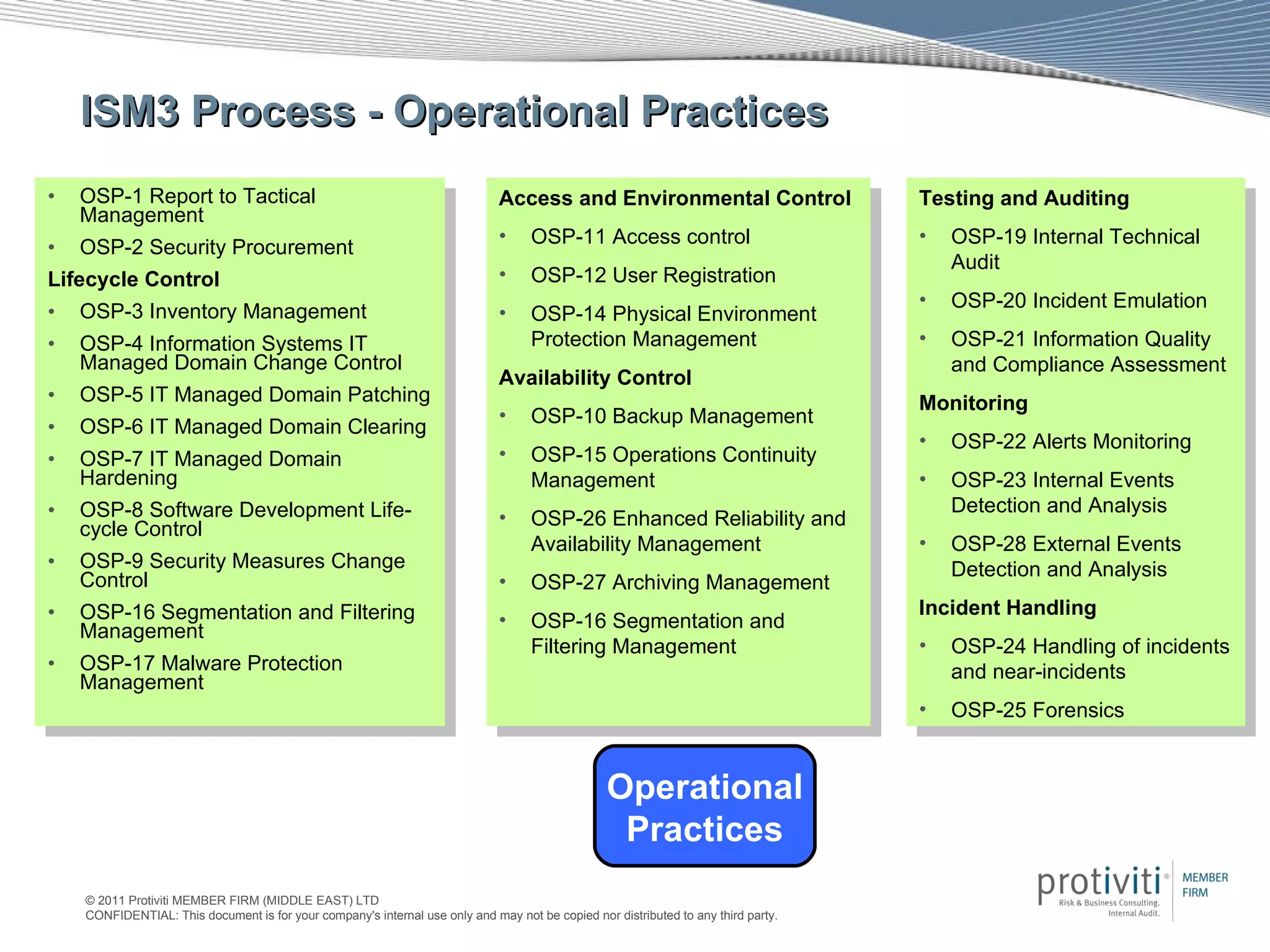 ISM3 Process - Operational Practices

• OSP-1 Report to Tactical Management
• OSP-2 Security Procurement

Lifecycle Control
• OSP-3 Inventory Management
• OSP-4 Information Systems IT Managed Domain Change Control
• OSP-5 IT Managed Domain Patching
• OSP-6 IT Managed Domain Clearing
• OSP-7 IT Managed Domain Hardening
• OSP-8 Software Development Life-cycle Control
• OSP-9 Security Measures Change Control
• OSP-16 Segmentation and Filtering Management
• OSP-17 Malware Protection Management

Access and Environmental Control
• OSP-11 Access control
• OSP-12 User Registration
• OSP-14 Physical Environment Protection Management

Availability Control
• OSP-10 Backup Management
• OSP-15 Operations Continuity Management
• OSP-26 Enhanced Reliability and Availability Management
• OSP-27 Archiving Management
• OSP-16 Segmentation and Filtering Management

Testing and Auditing
• OSP-19 Internal Technical Audit
• OSP-20 Incident Emulation
• OSP-21 Information Quality and Compliance Assessment

Monitoring
• OSP-22 Alerts Monitoring
• OSP-23 Internal Events Detection and Analysis
• OSP-28 External Events Detection and Analysis

Incident Handling
• OSP-24 Handling of incidents and near-incidents
• OSP-25 Forensics

Operational Practices

© 2011 Protiviti MEMBER FIRM (MIDDLE EAST) LTD
CONFIDENTIAL: This document is for your company's internal use only and may not be copied nor distributed to any third party.

protiviti® Risk & Business Consulting. Internal Audit. MEMBER FIRM